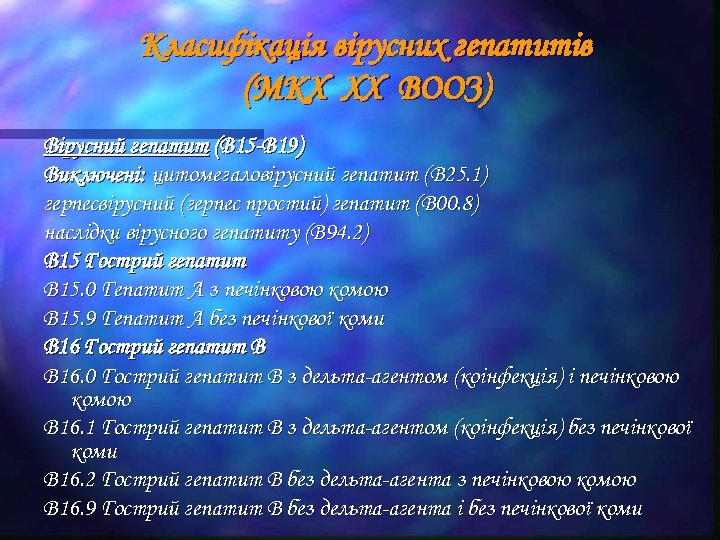 Класифікація вірусних гепатитів
(МКХ ХХ ВООЗ)

Вірусний гепатит (В15-В19)
Виключені: цитомегаловірусний гепатит (В25.1)
герпесвірусний (герпес простий) гепатит (В00.8)
наслідки вірусного гепатиту (В94.2)
В15 Гострий гепатит
В15.0 Гепатит А з печінковою комою
В15.9 Гепатит А без печінкової коми
В16 Гострий гепатит В
В16.0 Гострий гепатит В з дельта-агентом (коінфекція) і печінковою комою
В16.1 Гострий гепатит В з дельта-агентом (коінфекція) без печінкової коми
В16.2 Гострий гепатит В без дельта-агента з печінковою комою
В16.9 Гострий гепатит В без дельта-агента і без печінкової коми